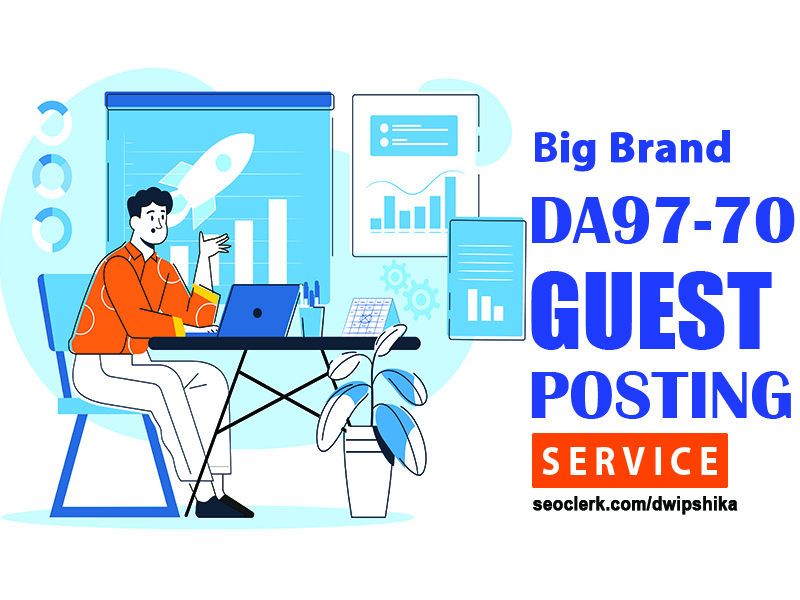 Big Brand
DA97-70
GUEST
POSTING
SERVICE
seoclerk.com/dwipshika